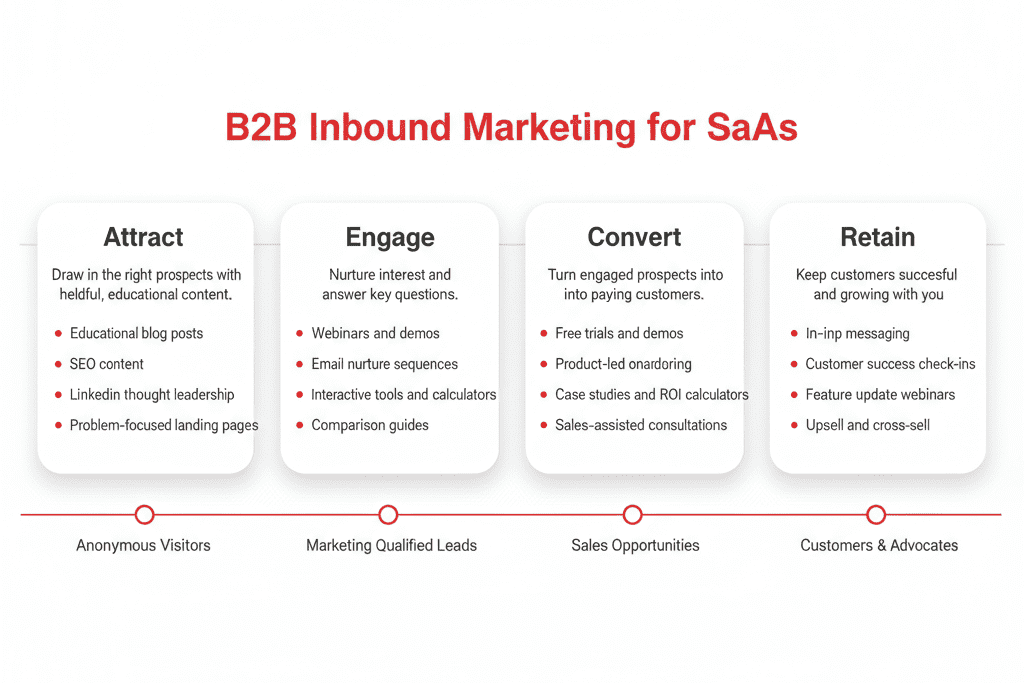 B2B Inbound Marketing for SaAs

Attract

Draw in the right prospects with heldful, educational content.

- Educational blog posts
- SEO content
- Linkedin thought leadership
- Problem-focused landing pages

Engage

Nurture interest and answer key questions.

- Webinars and demos
- Email nurture sequences
- Interactive tools and calculators
- Comparison guides

Convert

Turn engaged prospects into into paying customers.

- Free trials and demos
- Product-led onardoring
- Case studies and ROI calculators
- Sales-assisted consultations

Retain

Keep customers succesful and growing with you

- In-inp messaging
- Customer success check-ins
- Feature update webinars
- Upsell and cross-sell

Anonymous Visitors

Marketing Qualified Leads

Sales Opportunities

Customers & Advocates